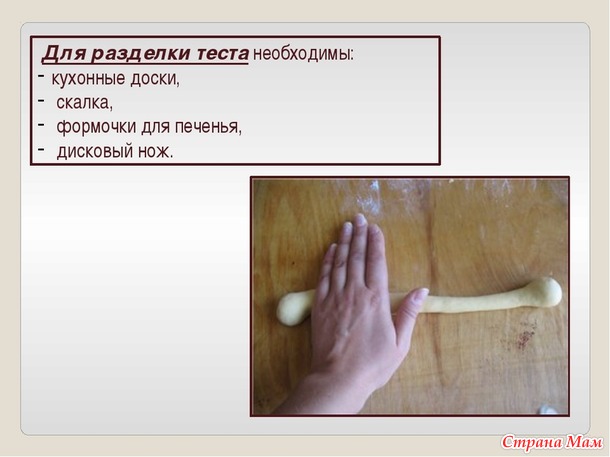 Для разделки теста необходимы:
- кухонные доски,
- скалка,
- формочки для печенья,
- дисковый нож.

Страна Мам